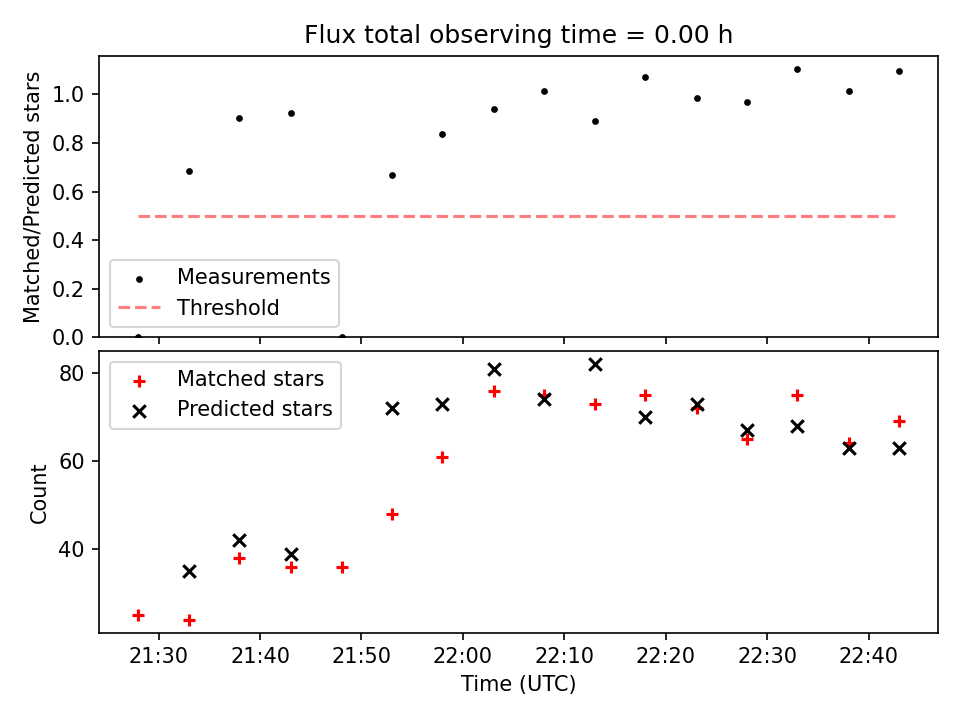 Flux total observing time = 0.00 h

Matched/Predicted stars

1.0
0.8
0.6
0.4
0.2
0.0

Measurements
Threshold

Matched stars
Predicted stars

Count

80
60
40

21:30 21:40 21:50 22:00 22:10 22:20 22:30 22:40

Time (UTC)